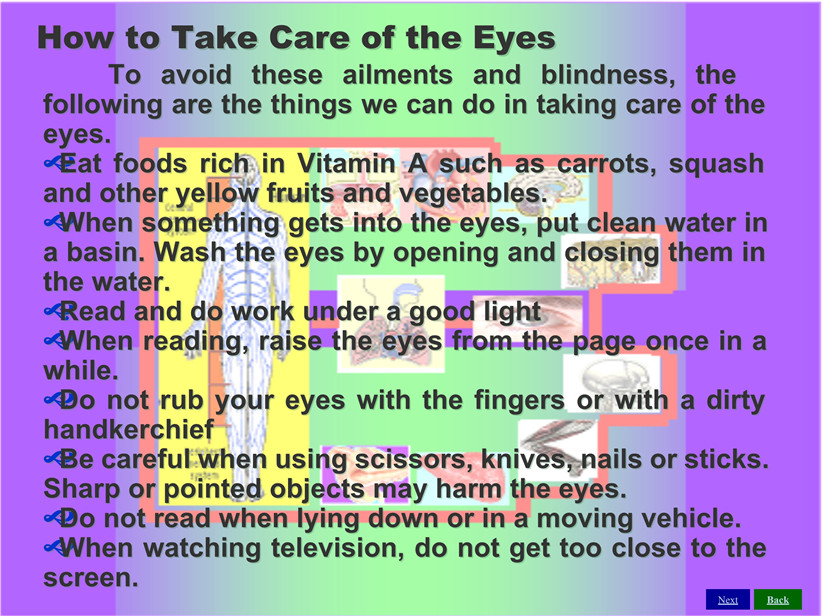 How to Take Care of the Eyes

To avoid these ailments and blindness, the following are the things we can do in taking care of the eyes.

Eat foods rich in Vitamin A such as carrots, squash and other yellow fruits and vegetables.

When something gets into the eyes, put clean water in a basin. Wash the eyes by opening and closing them in the water.

Read and do work under a good light

When reading, raise the eyes from the page once in a while.

Do not rub your eyes with the fingers or with a dirty handkerchief

Be careful when using scissors, knives, nails or sticks. Sharp or pointed objects may harm the eyes.

Do not read when lying down or in a moving vehicle.

When watching television, do not get too close to the screen.

Next Back